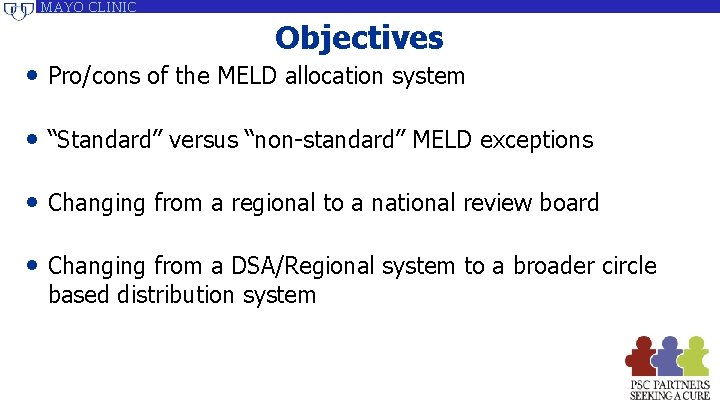 MAYO CLINIC

Objectives

• Pro/cons of the MELD allocation system

• "Standard" versus "non-standard" MELD exceptions

• Changing from a regional to a national review board

• Changing from a DSA/Regional system to a broader circle based distribution system

PSC PARTNERS
SEEKING A CURE